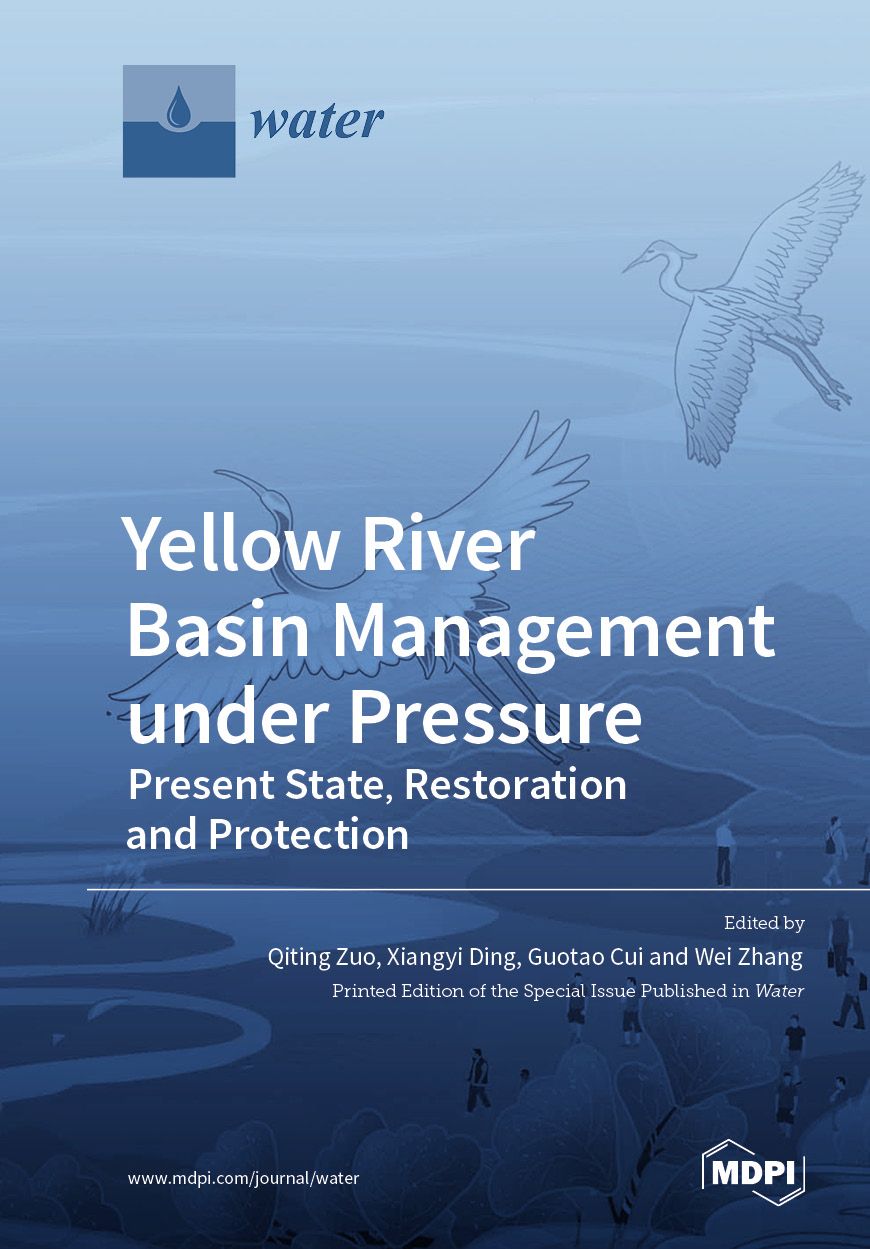 water

Yellow River Basin Management under Pressure

Present State, Restoration and Protection

Edited by

Qiting Zuo, Xiangyi Ding, Guotao Cui and Wei Zhang

Printed Edition of the Special Issue Published in Water

www.mdpi.com/journal/water

MDPI